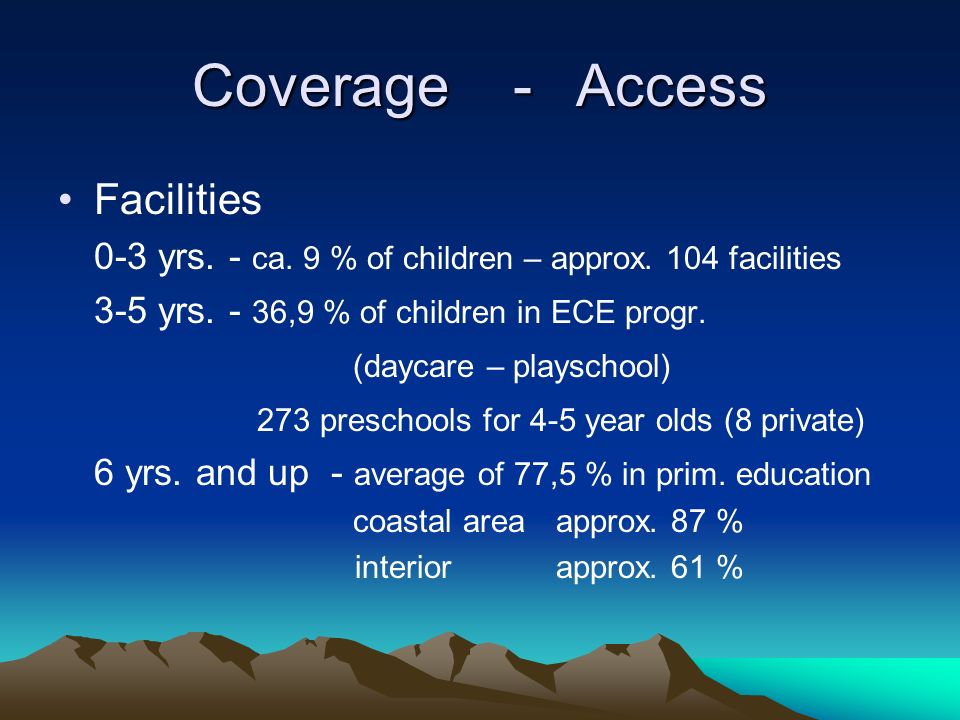 Coverage - Access

• Facilities

0-3 yrs. - ca. 9 % of children – approx. 104 facilities

3-5 yrs. - 36,9 % of children in ECE progr.

(daycare – playschool)

273 preschools for 4-5 year olds (8 private)

6 yrs. and up - average of 77,5 % in prim. education

coastal area approx. 87 %

interior approx. 61 %